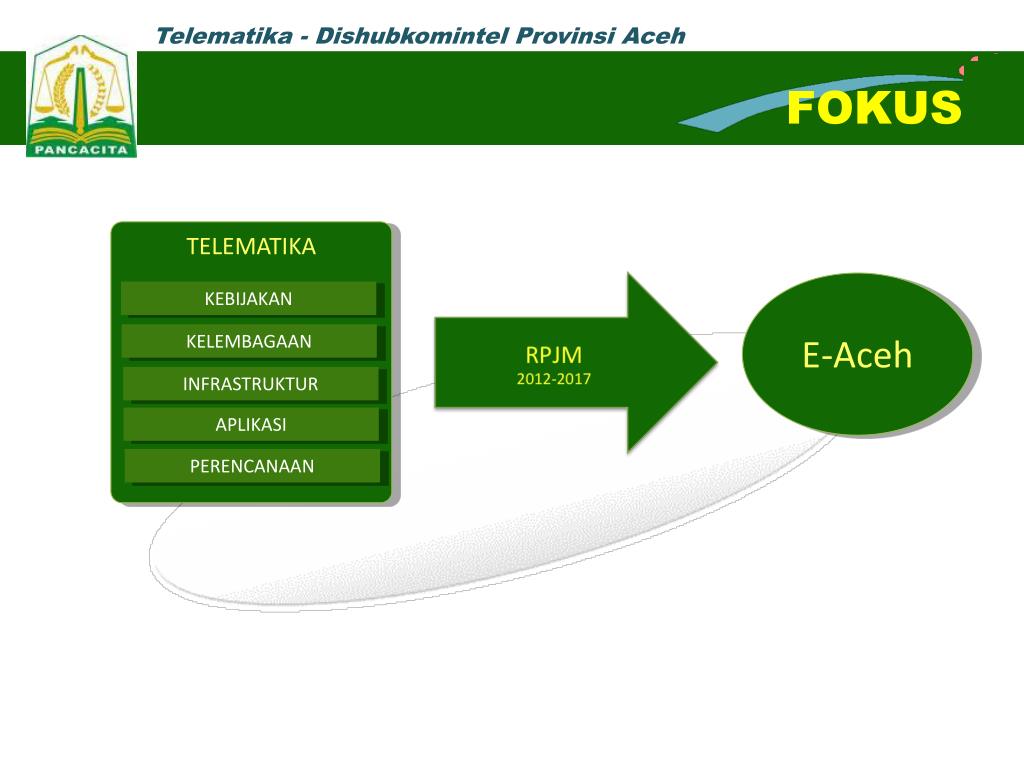 Telematika - Dishubkomintel Provinsi Aceh

PANCACITA

FOKUS

TELEMATIKA

KEBIJAKAN

KELEMBAGAAN

INFRASTRUKTUR

APLIKASI

PERENCANAAN

RPJM
2012-2017

E-Aceh